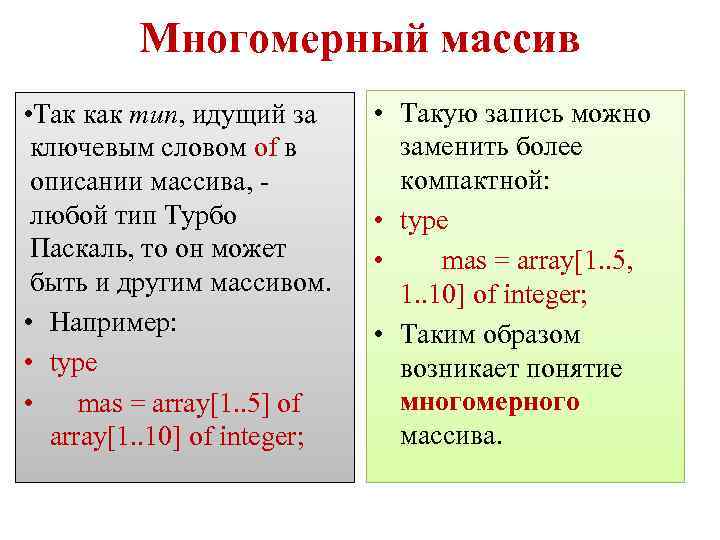 Многомерный массив

•Так как тип, идущий за ключевым словом of в описании массива, - любой тип Турбо Паскаль, то он может быть и другим массивом.

• Например:

• type

• mas = array[1..5] of array[1..10] of integer;

• Такую запись можно заменить более компактной:

• type

• mas = array[1..5, 1..10] of integer;

• Таким образом возникает понятие многомерного массива.